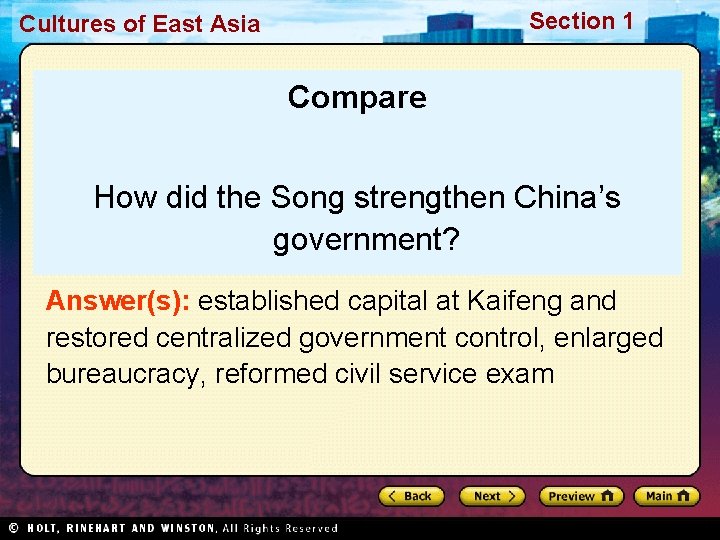 Cultures of East Asia

Section 1

Compare

How did the Song strengthen China's government?

Answer(s): established capital at Kaifeng and restored centralized government control, enlarged bureaucracy, reformed civil service exam

Back

Next

Preview

Main

© HOLT, RINEHART AND WINSTON, All Rights Reserved